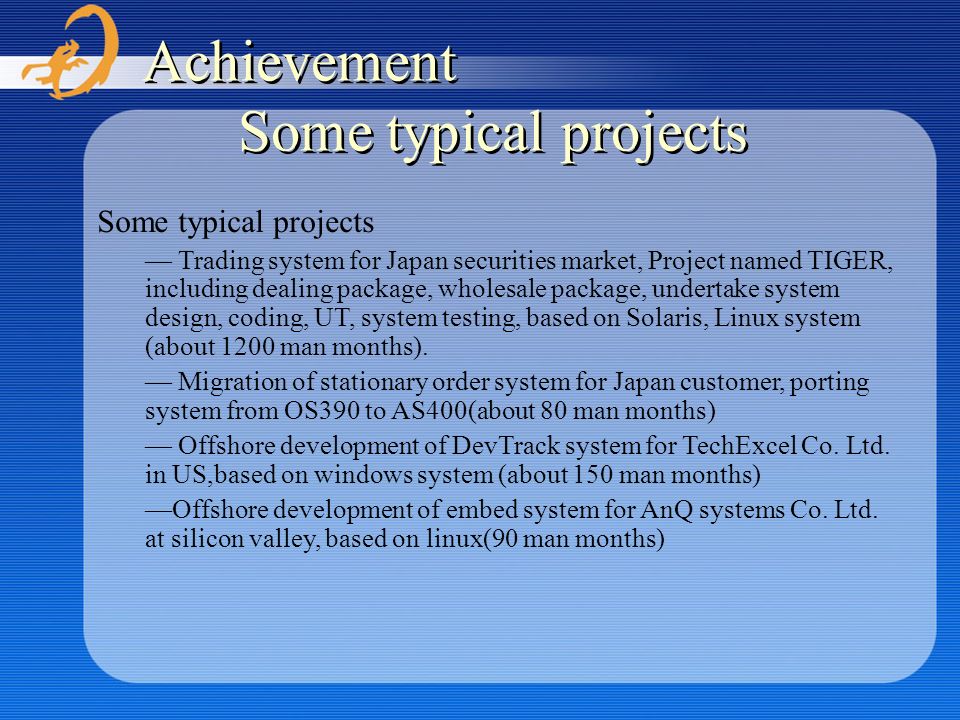 Achievement
Some typical projects

Some typical projects

— Trading system for Japan securities market, Project named TIGER, including dealing package, wholesale package, undertake system design, coding, UT, system testing, based on Solaris, Linux system (about 1200 man months).

— Migration of stationary order system for Japan customer, porting system from OS390 to AS400(about 80 man months)

— Offshore development of DevTrack system for TechExcel Co. Ltd. in US,based on windows system (about 150 man months)

—Offshore development of embed system for AnQ systems Co. Ltd. at silicon valley, based on linux(90 man months)